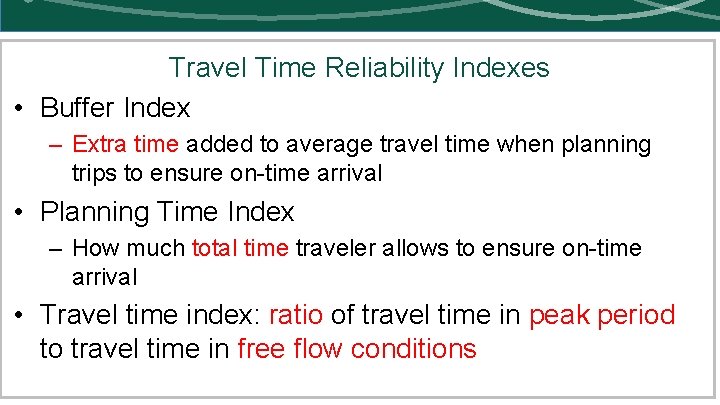 Travel Time Reliability Indexes

• Buffer Index
– Extra time added to average travel time when planning trips to ensure on-time arrival

• Planning Time Index
– How much total time traveler allows to ensure on-time arrival

• Travel time index: ratio of travel time in peak period to travel time in free flow conditions